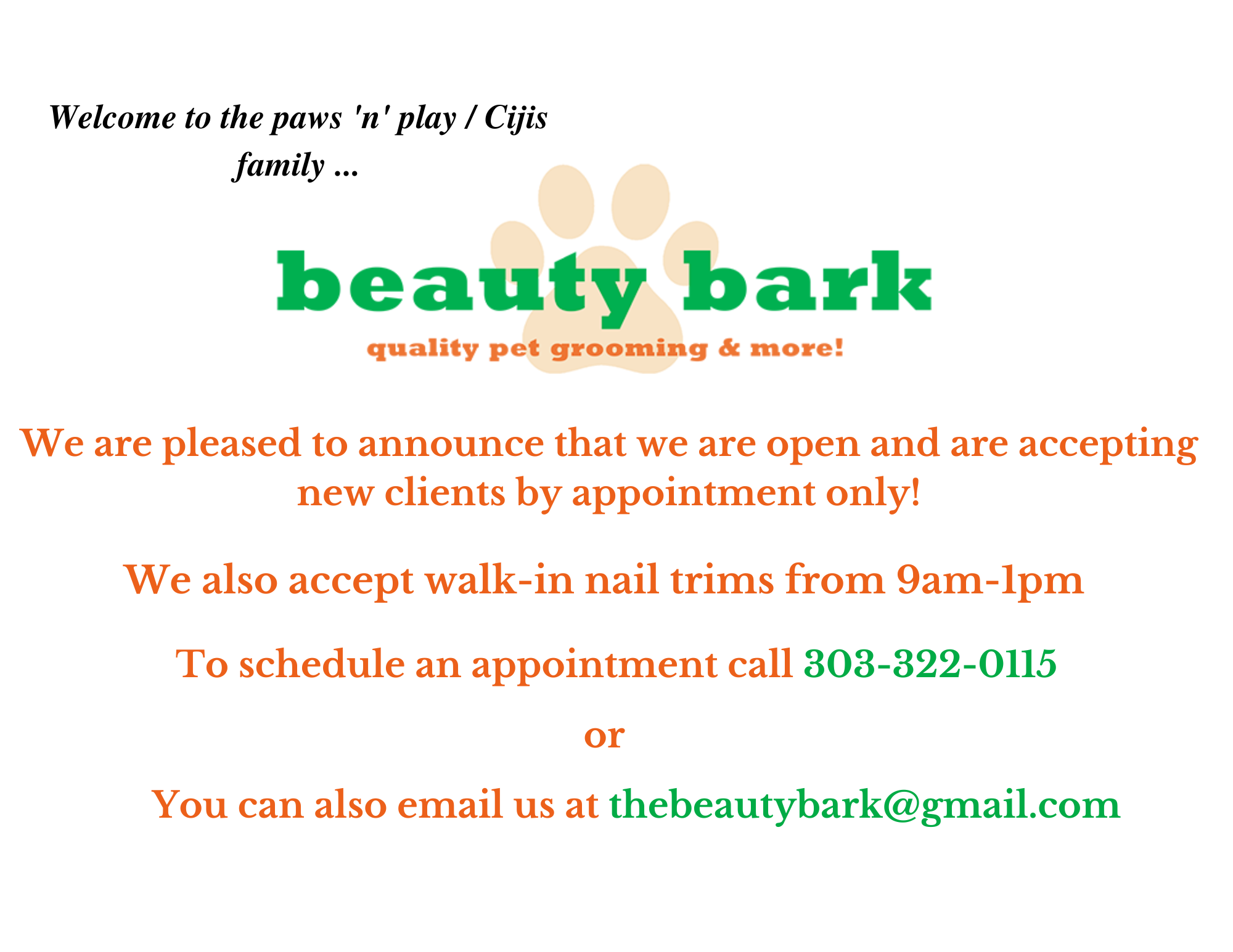 Welcome to the paws 'n' play / Cijis family ...

beauty bark

quality pet grooming & more!

We are pleased to announce that we are open and are accepting new clients by appointment only!

We also accept walk-in nail trims from 9am-1pm

To schedule an appointment call 303-322-0115

or

You can also email us at thebeautybark@gmail.com